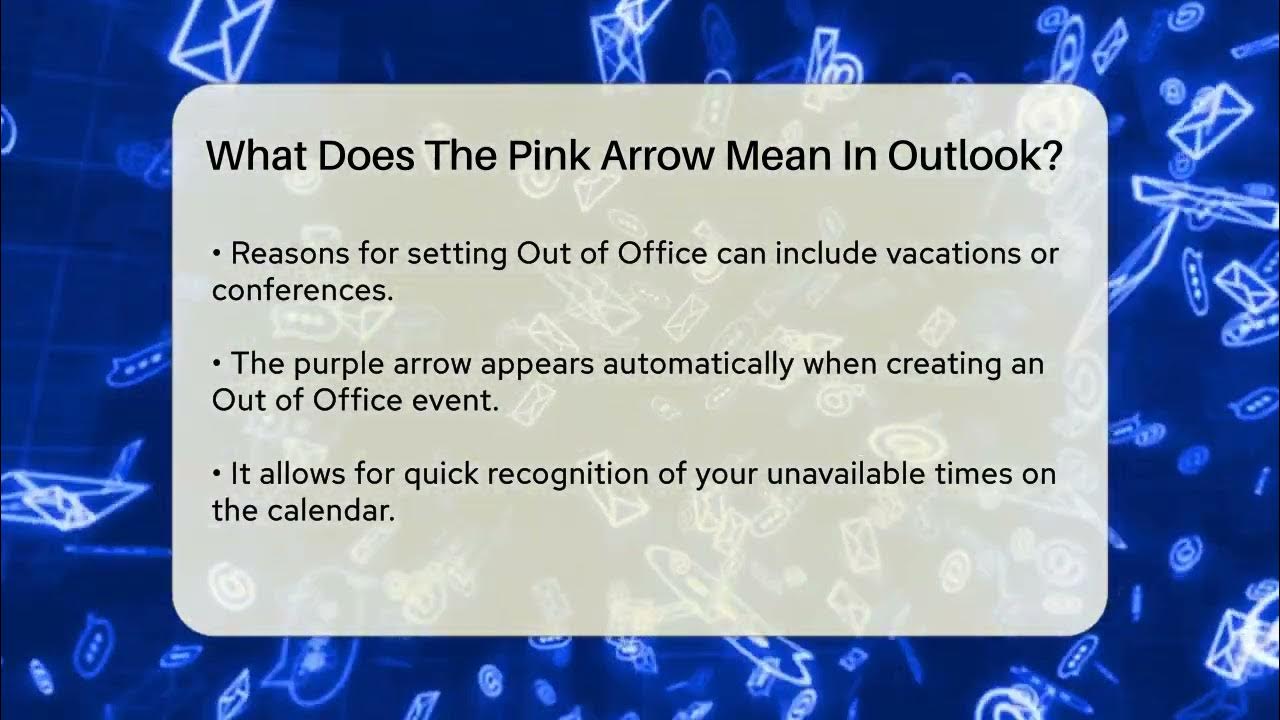 What Does The Pink Arrow Mean In Outlook?

• Reasons for setting Out of Office can include vacations or conferences.

• The purple arrow appears automatically when creating an Out of Office event.

• It allows for quick recognition of your unavailable times on the calendar.